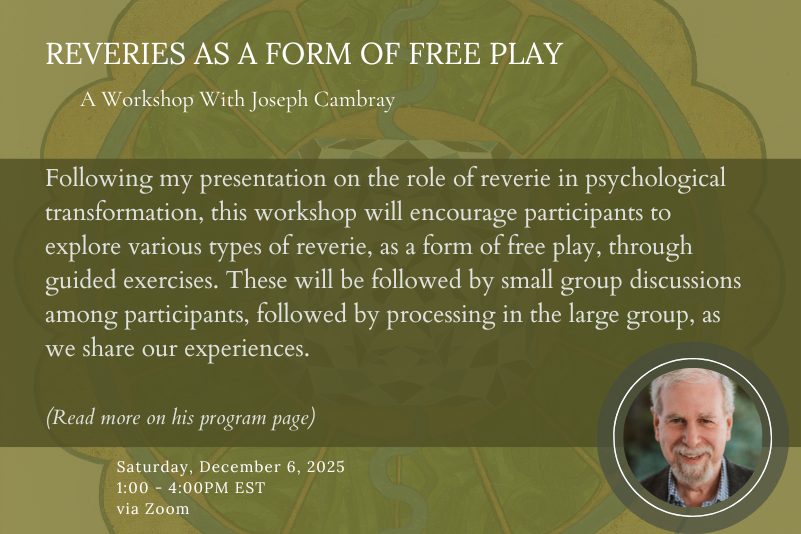 REVERIES AS A FORM OF FREE PLAY

A Workshop With Joseph Cambray

Following my presentation on the role of reverie in psychological transformation, this workshop will encourage participants to explore various types of reverie, as a form of free play, through guided exercises. These will be followed by small group discussions among participants, followed by processing in the large group, as we share our experiences.

(Read more on his program page)

Saturday, December 6, 2025
1:00 - 4:00PM EST
via Zoom